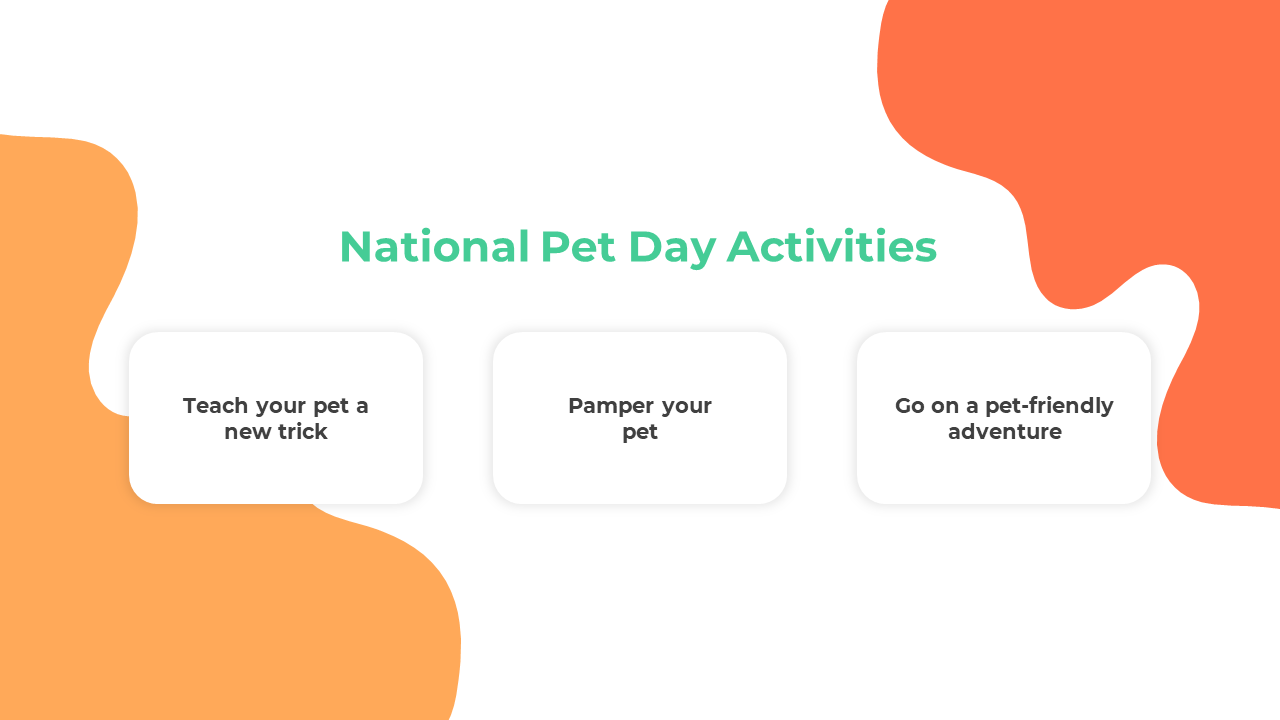 National Pet Day Activities

Teach your pet a new trick

Pamper your pet

Go on a pet-friendly adventure